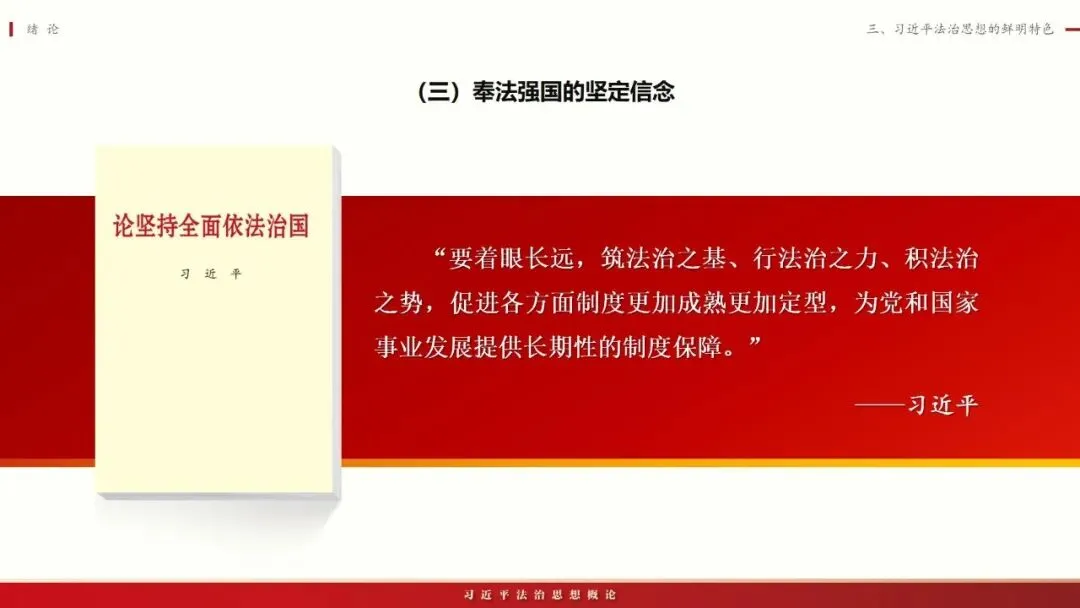 绪 论

三、习近平法治思想的鲜明特色

（三）奉法强国的坚定信念

论坚持全面依法治国

习 近 平

“要着眼长远，筑法治之基、行法治之力、积法治之势，促进各方面制度更加成熟更加定型，为党和国家事业发展提供长期性的制度保障。”

——习近平

习近平法治思想概论